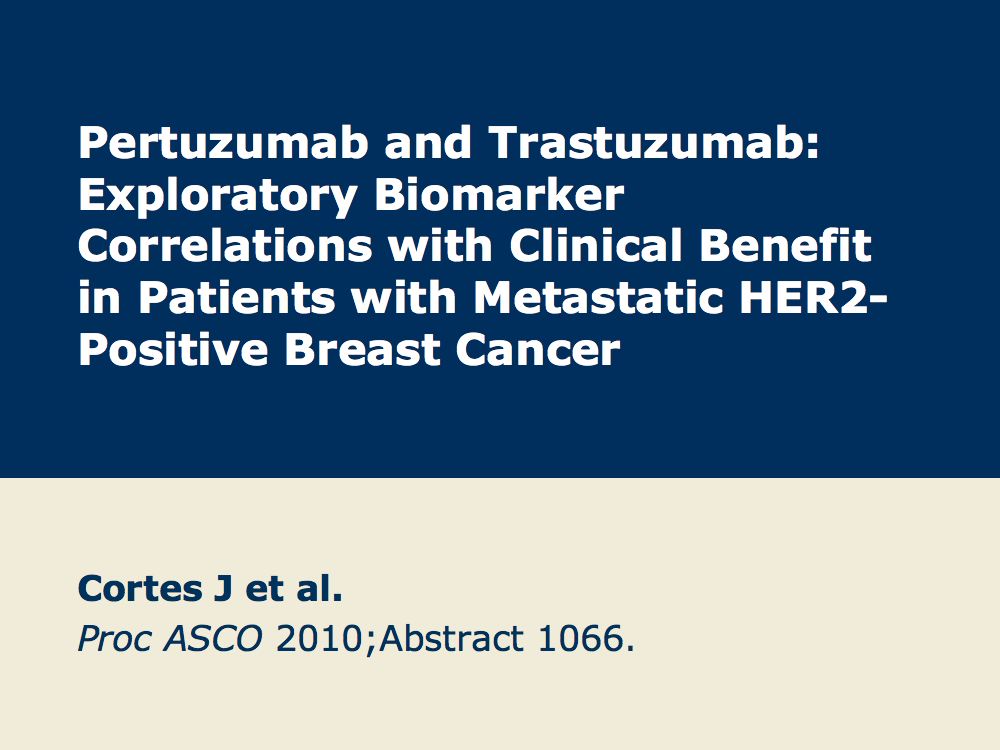 Pertuzumab and Trastuzumab: Exploratory Biomarker Correlations with Clinical Benefit in Patients with Metastatic HER2-Positive Breast Cancer

Cortes J et al.
Proc ASCO 2010;Abstract 1066.